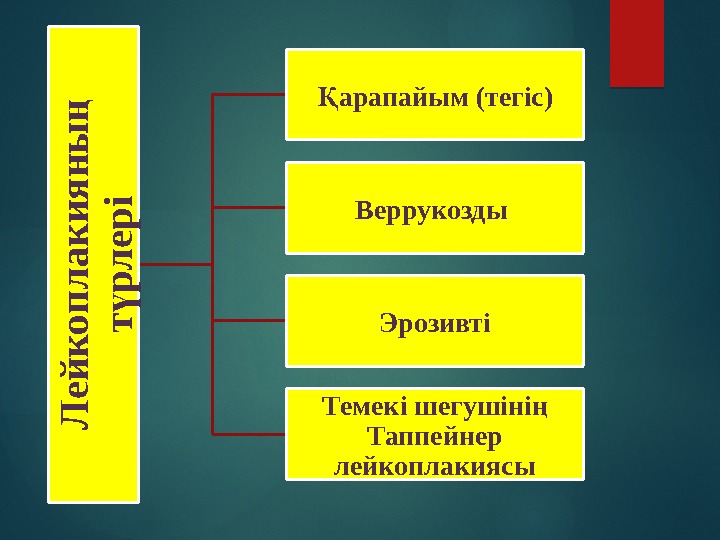 Лейкоплакияның түрлері

Қарапайым (тегіс)

Веррукозды

Эрозивті

Темекі шегушінің Таппейнер лейкоплакиясы